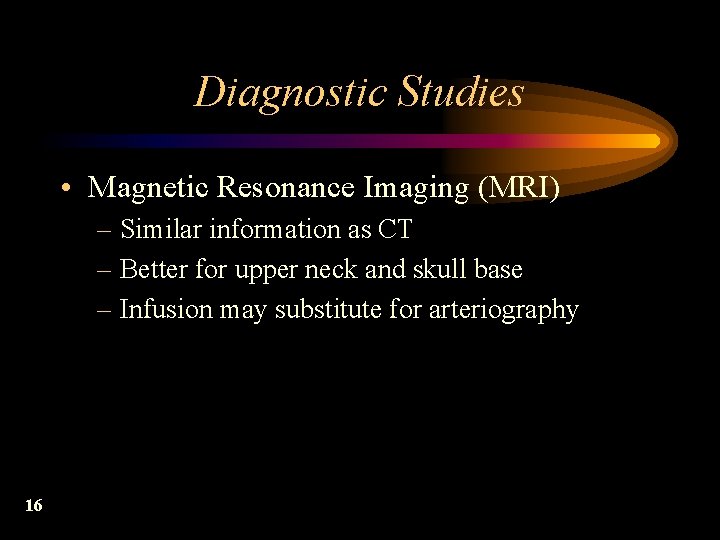 Diagnostic Studies

• Magnetic Resonance Imaging (MRI)
– Similar information as CT
– Better for upper neck and skull base
– Infusion may substitute for arteriography

16